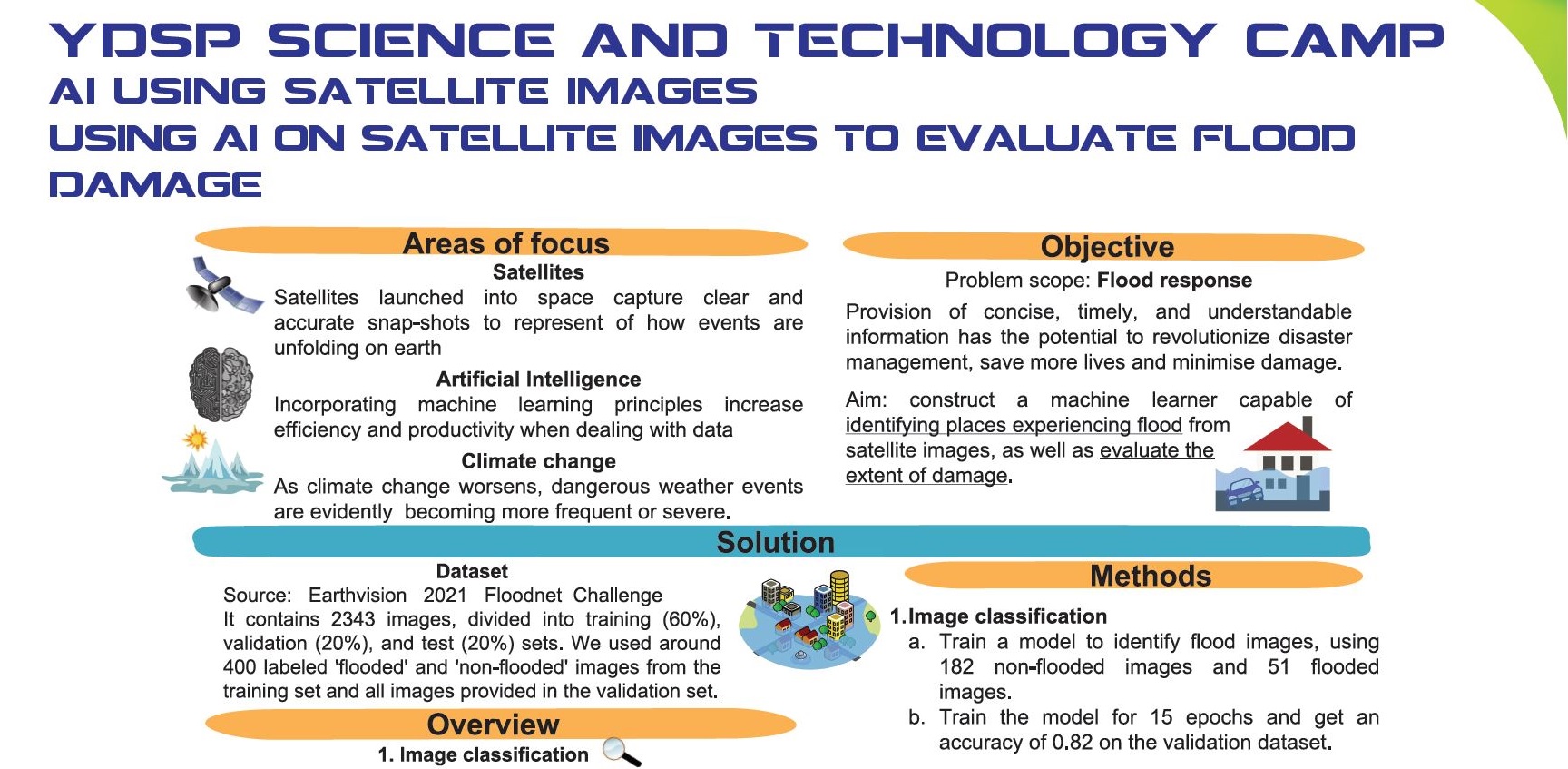 YDSP SCIENCE AND TECHNOLOGY CAMP
AI USING SATELLITE IMAGES
USING AI ON SATELLITE IMAGES TO EVALUATE FLOOD DAMAGE

Areas of focus

Satellites
Satellites launched into space capture clear and accurate snap-shots to represent of how events are unfolding on earth

Artificial Intelligence
Incorporating machine learning principles increase efficiency and productivity when dealing with data

Climate change
As climate change worsens, dangerous weather events are evidently becoming more frequent or severe.

Objective

Problem scope: Flood response

Provision of concise, timely, and understandable information has the potential to revolutionize disaster management, save more lives and minimise damage.

Aim: construct a machine learner capable of identifying places experiencing flood from satellite images, as well as evaluate the extent of damage.

Solution

Dataset
Source: Earthvision 2021 Floodnet Challenge
It contains 2343 images, divided into training (60%), validation (20%), and test (20%) sets. We used around 400 labeled 'flooded' and 'non-flooded' images from the training set and all images provided in the validation set.

Overview
1. Image classification

Methods
1. Image classification
a. Train a model to identify flood images, using 182 non-flooded images and 51 flooded images.
b. Train the model for 15 epochs and get an accuracy of 0.82 on the validation dataset.